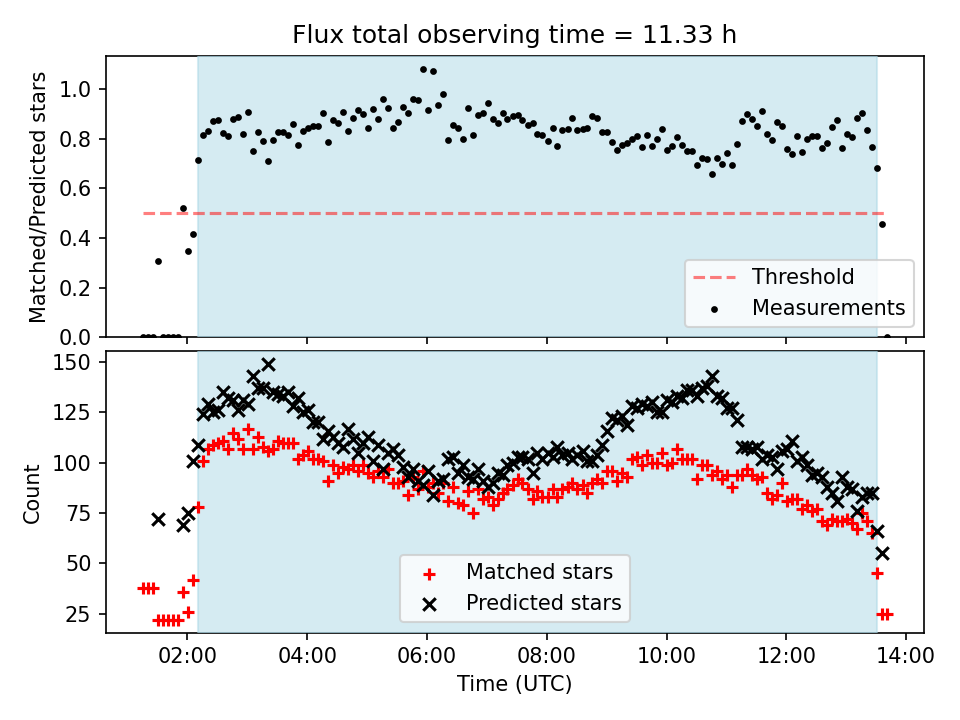 Flux total observing time = 11.33 h

Matched/Predicted stars

1.0
0.8
0.6
0.4
0.2
0.0

Threshold
Measurements

Count

150
125
100
75
50
25

Matched stars
Predicted stars

02:00
04:00
06:00
08:00
10:00
12:00
14:00

Time (UTC)